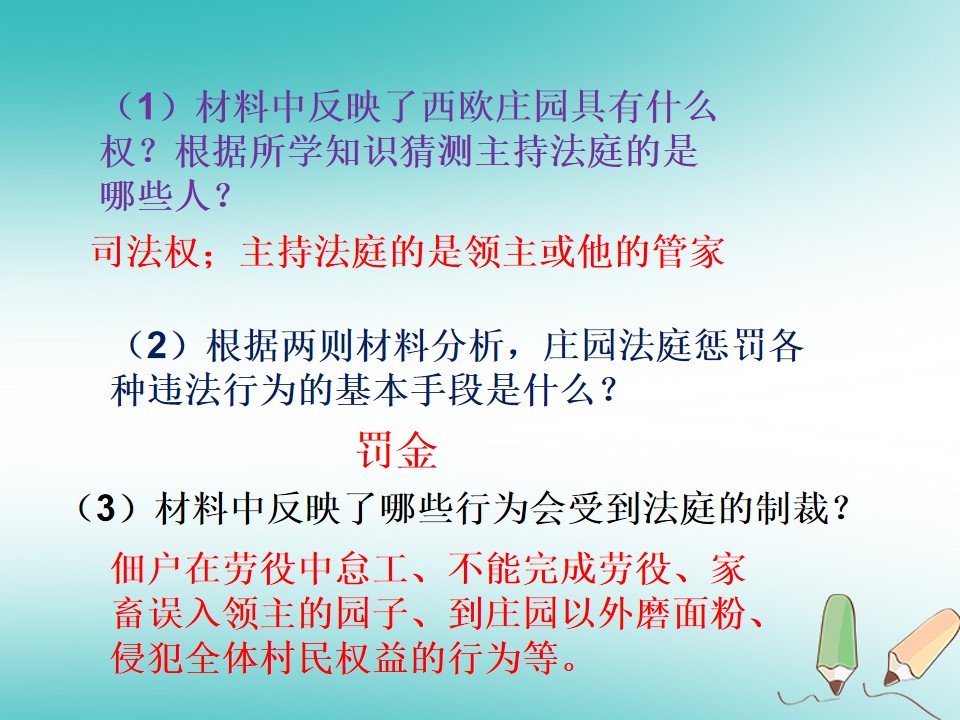 （1）材料中反映了西欧庄园具有什么权？根据所学知识猜测主持法庭的是哪些人？

司法权；主持法庭的是领主或他的管家

（2）根据两则材料分析，庄园法庭惩罚各种违法行为的基本手段是什么？

罚金

（3）材料中反映了哪些行为会受到法庭的制裁？

佃户在劳役中怠工、不能完成劳役、家畜误入领主的园子、到庄园以外磨面粉、侵犯全体村民权益的行为等。